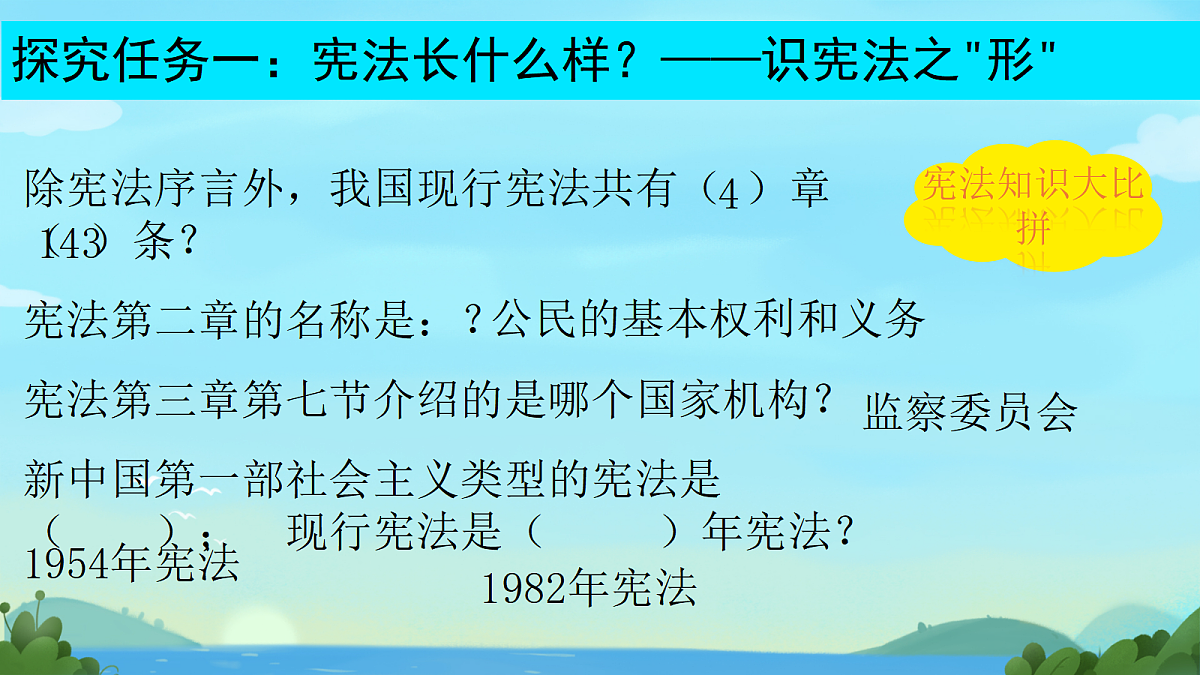 探究任务一：宪法长什么样？——识宪法之"形"

宪法知识大比拼

除宪法序言外，我国现行宪法共有（4）章（143）条？

宪法第二章的名称是：？公民的基本权利和义务

宪法第三章第七节介绍的是哪个国家机构？ 监察委员会

新中国第一部社会主义类型的宪法是（ ）； 现行宪法是（ ）年宪法？
1954年宪法
1982年宪法